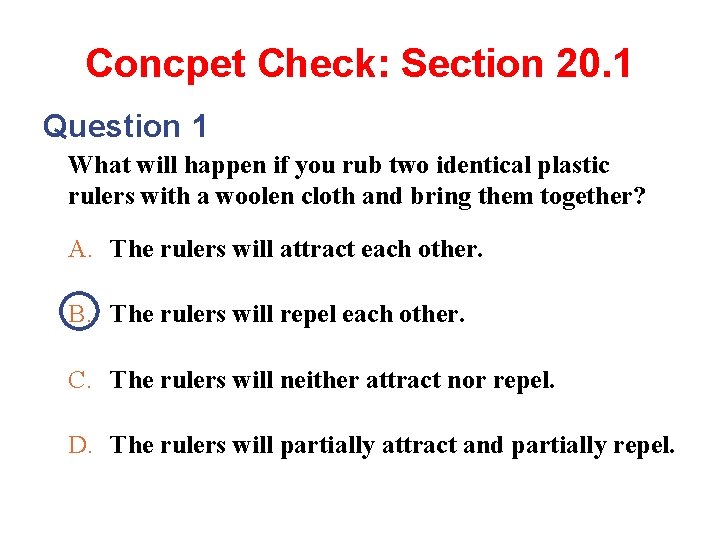 Concpet Check: Section 20.1

Question 1

What will happen if you rub two identical plastic rulers with a woolen cloth and bring them together?

A. The rulers will attract each other.

B. The rulers will repel each other.

C. The rulers will neither attract nor repel.

D. The rulers will partially attract and partially repel.